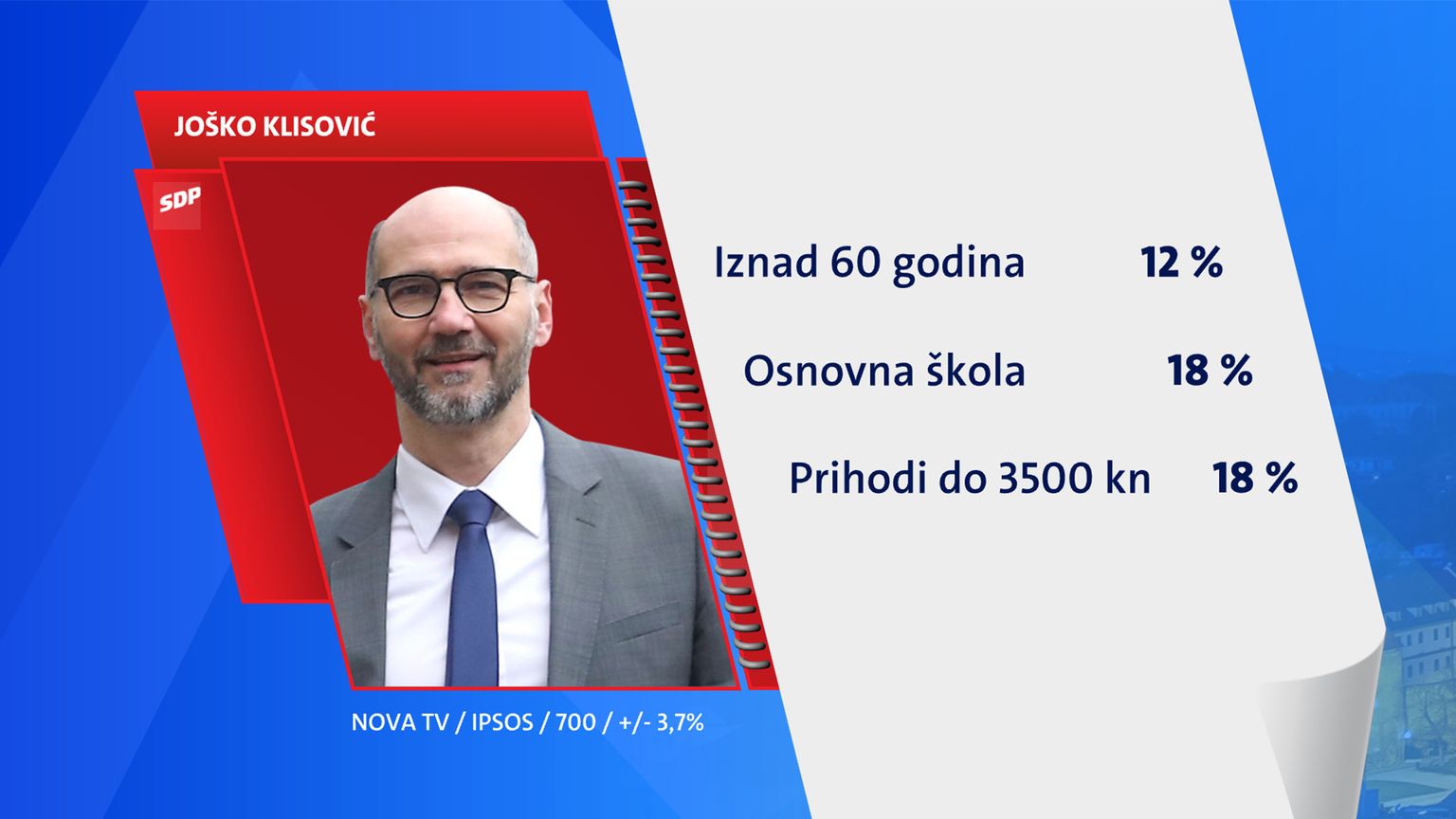 JOŠKO KLISOVIĆ

SDP

Iznad 60 godina 12 %

Osnovna škola 18 %

Prihodi do 3500 kn 18 %

NOVA TV / IPSOS / 700 / +/- 3,7%